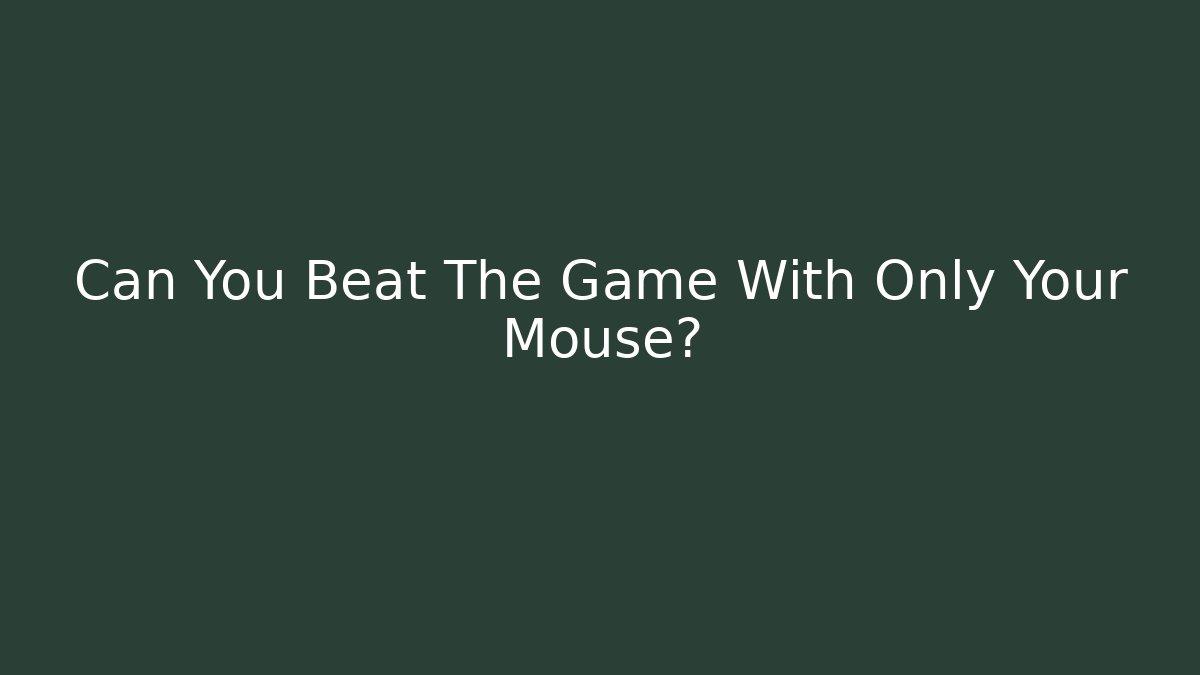 Can You Beat The Game With Only Your Mouse?